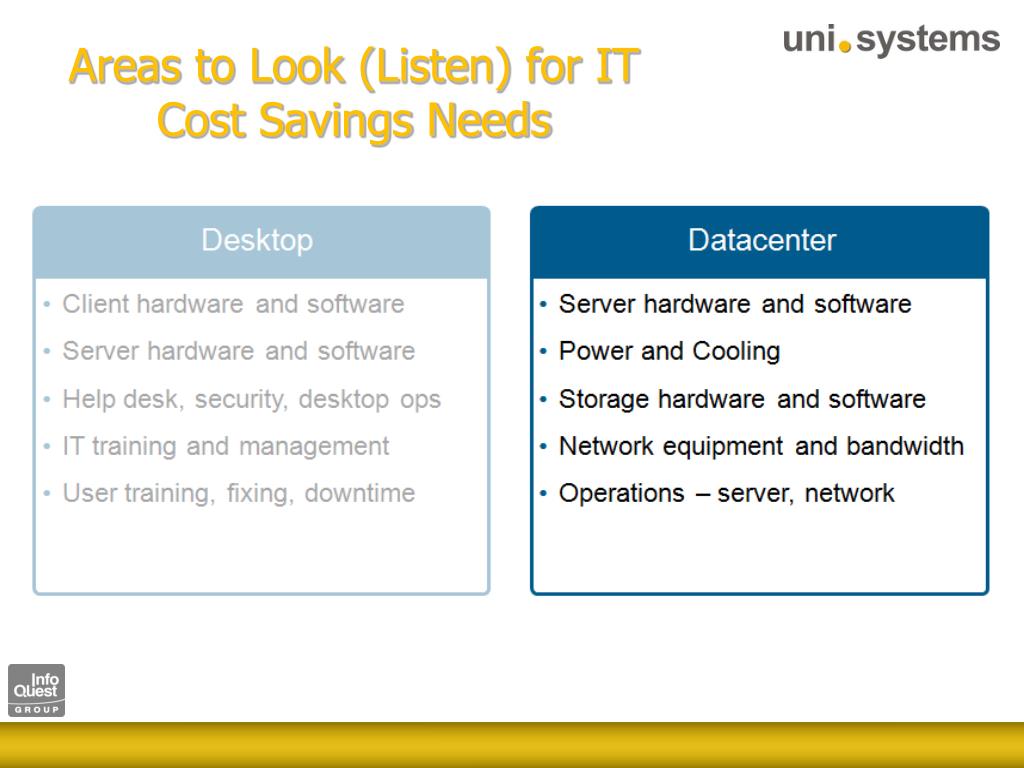 Areas to Look (Listen) for IT Cost Savings Needs

uni.systems

Desktop

• Client hardware and software
• Server hardware and software
• Help desk, security, desktop ops
• IT training and management
• User training, fixing, downtime

Datacenter

• Server hardware and software
• Power and Cooling
• Storage hardware and software
• Network equipment and bandwidth
• Operations – server, network

Info Quest GROUP